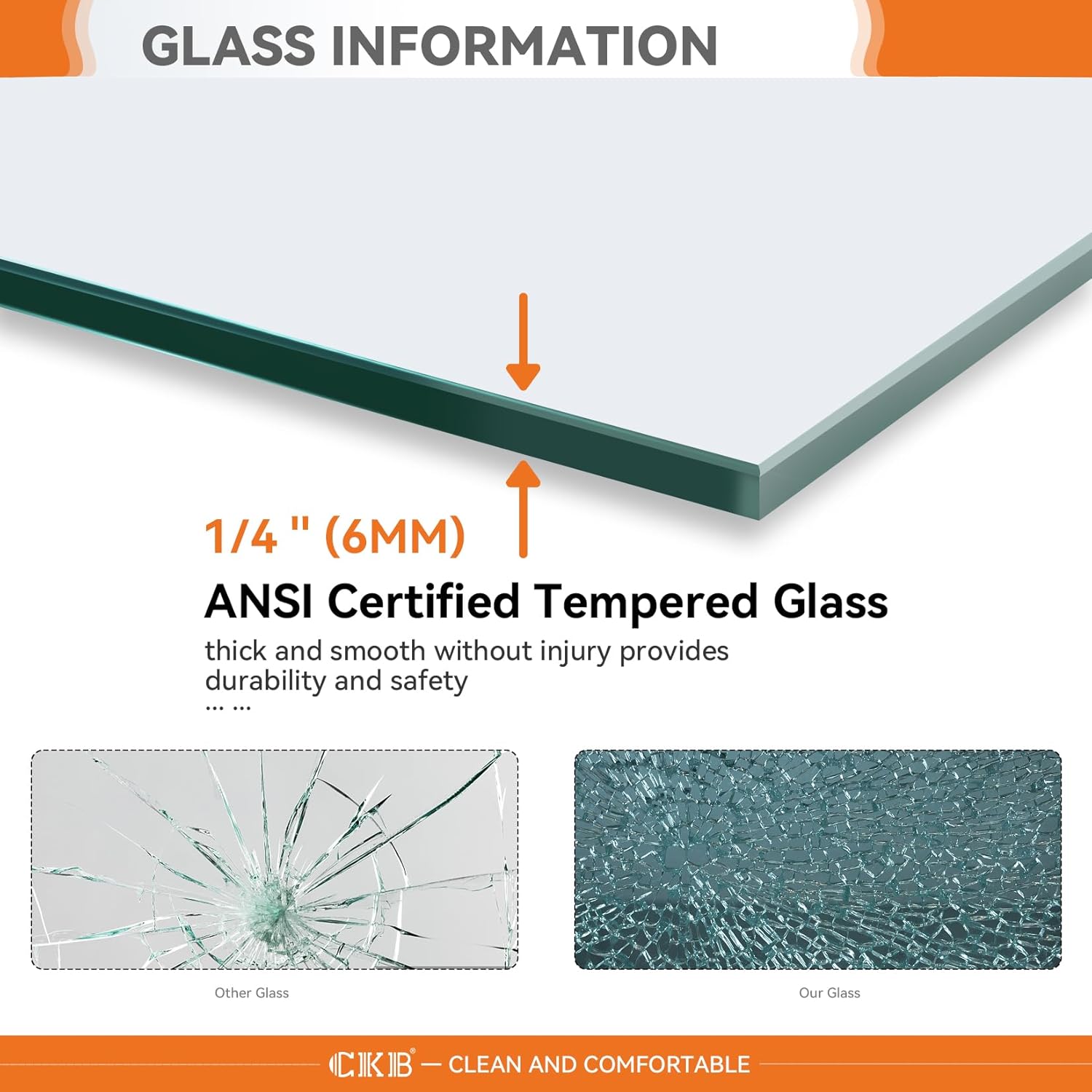 GLASS INFORMATION

1/4 " (6MM)

ANSI Certified Tempered Glass

thick and smooth without injury provides durability and safety
... ...

Other Glass

Our Glass

CKB® — CLEAN AND COMFORTABLE